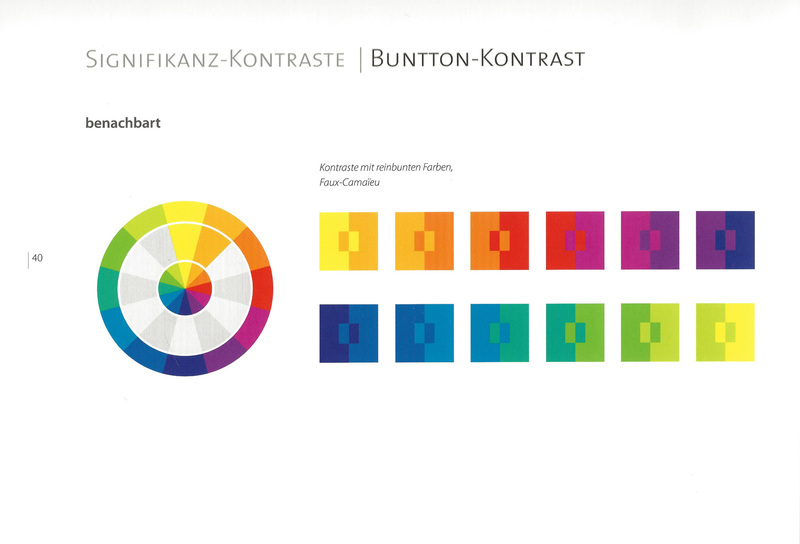 SIGNIFIKANZ-KONTRASTE | BUNTTON-KONTRAST

benachbart

Kontraste mit reinbunten Farben, Faux-Camaïeu

40